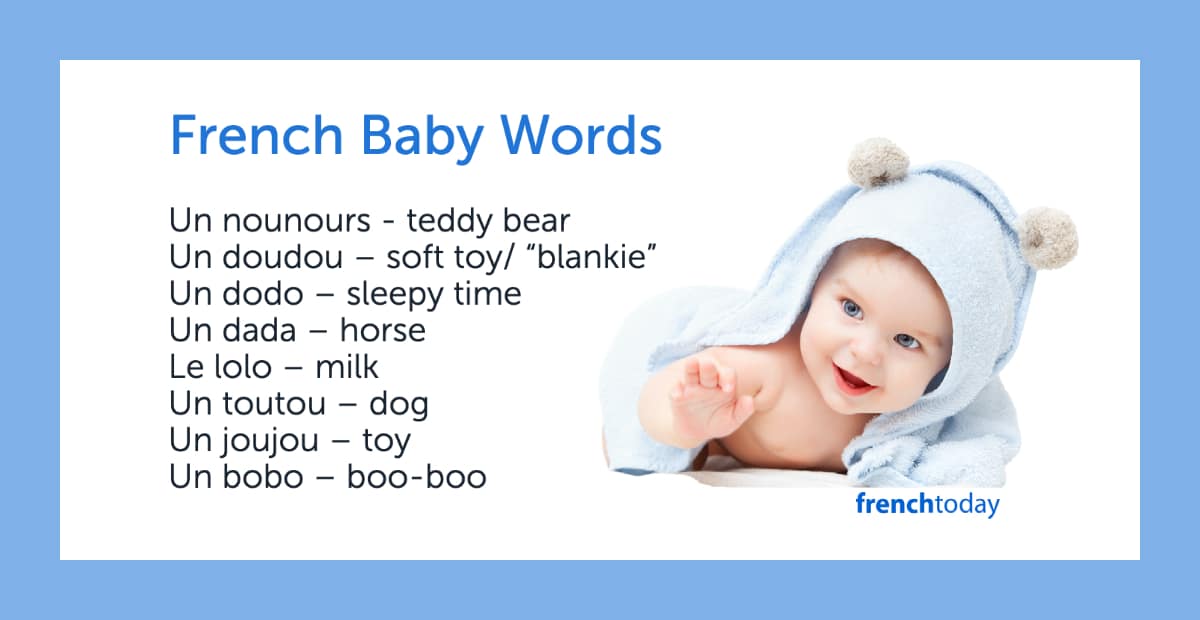 French Baby Words

Un nounours - teddy bear
Un doudou – soft toy/ “blankie”
Un dodo – sleepy time
Un dada – horse
Le lolo – milk
Un toutou – dog
Un joujou – toy
Un bobo – boo-boo

frenchtoday